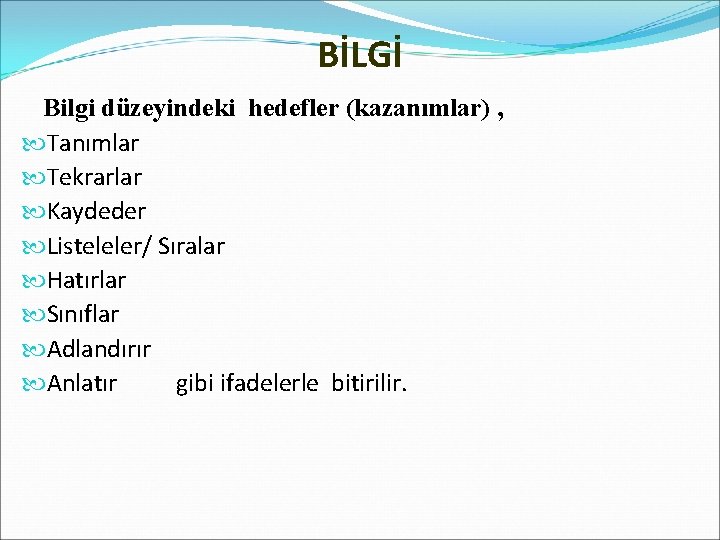 BİLGİ

Bilgi düzeyindeki hedefler (kazanımlar) ,

Tanımlar
Tekrarlar
Kaydeder
Listeleler/ Sıralar
Hatırlar
Sınıflar
Adlandırır
Anlatır gibi ifadelerle bitirilir.